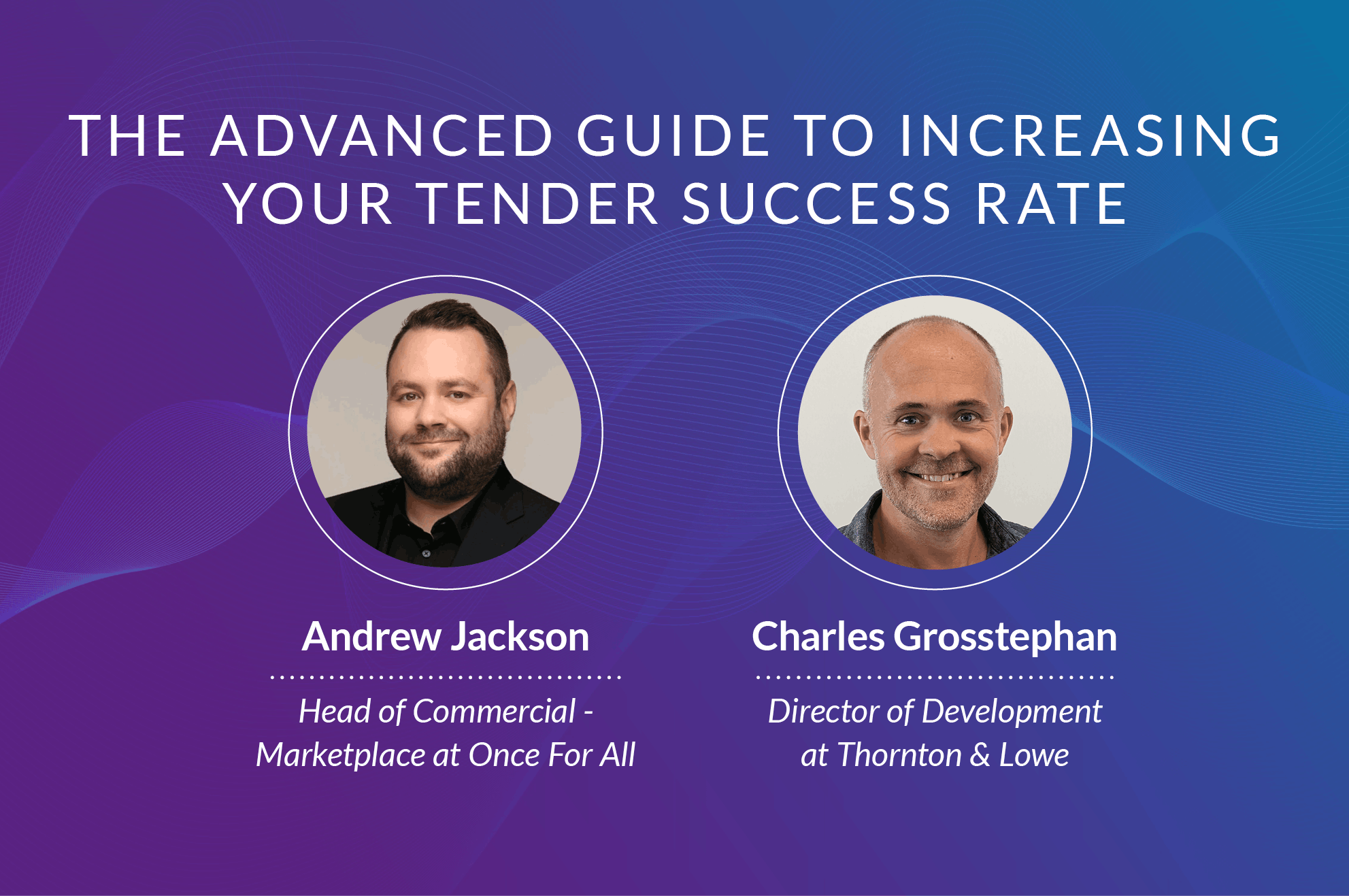 THE ADVANCED GUIDE TO INCREASING YOUR TENDER SUCCESS RATE

Andrew Jackson

Head of Commercial - Marketplace at Once For All

Charles Grosstephan

Director of Development at Thornton & Lowe